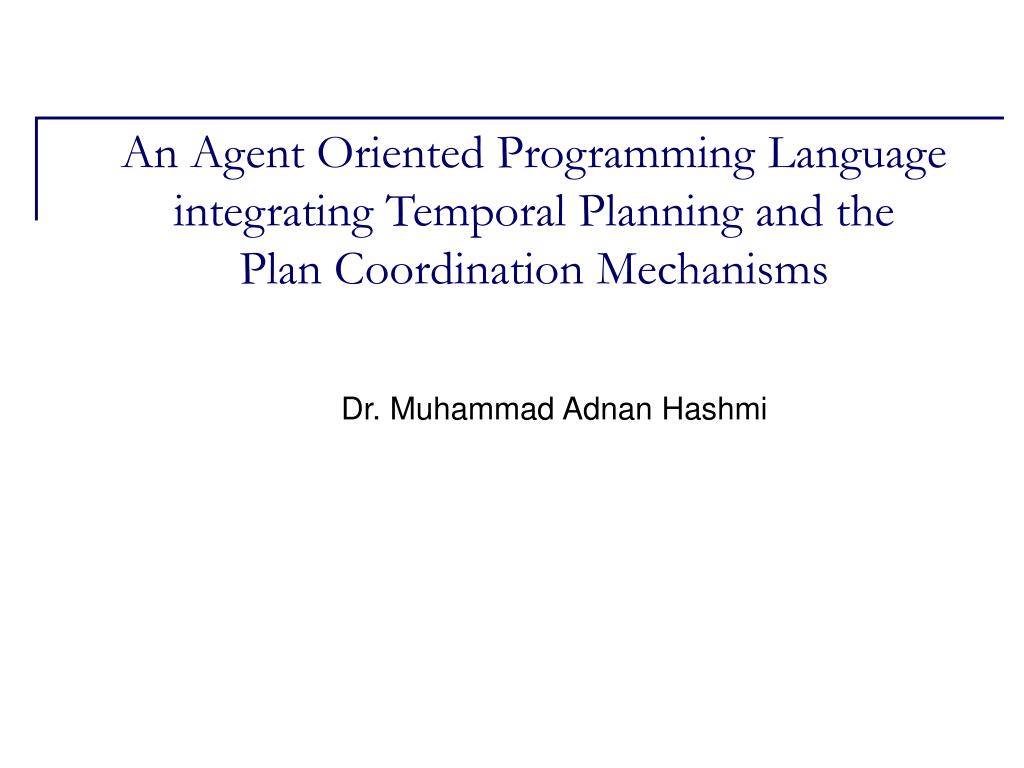 An Agent Oriented Programming Language integrating Temporal Planning and the Plan Coordination Mechanisms

Dr. Muhammad Adnan Hashmi